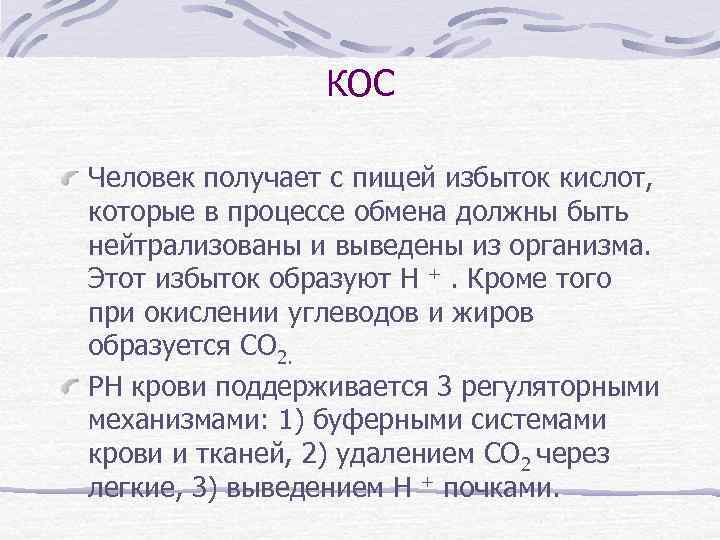 КОС

Человек получает с пищей избыток кислот, которые в процессе обмена должны быть нейтрализованы и выведены из организма. Этот избыток образуют $H^+$ . Кроме того при окислении углеводов и жиров образуется $CO_2$.

РН крови поддерживается 3 регуляторными механизмами: 1) буферными системами крови и тканей, 2) удалением $CO_2$ через легкие, 3) выведением $H^+$ почками.